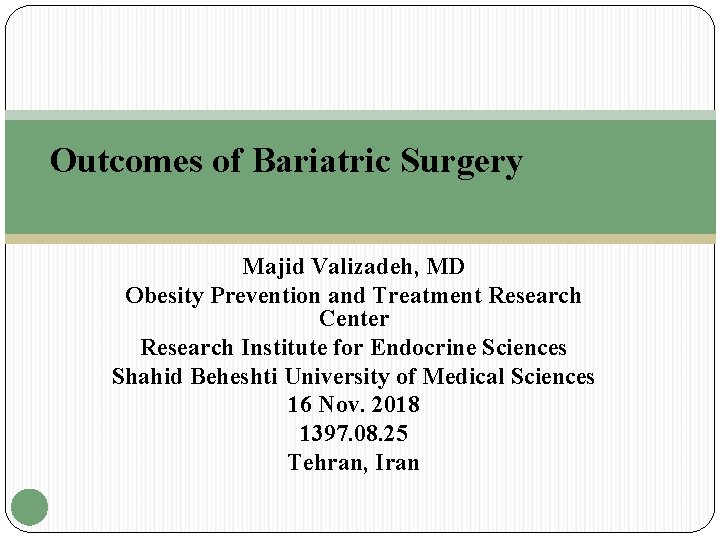 Outcomes of Bariatric Surgery

Majid Valizadeh, MD
Obesity Prevention and Treatment Research Center
Research Institute for Endocrine Sciences
Shahid Beheshti University of Medical Sciences
16 Nov. 2018
1397.08.25
Tehran, Iran